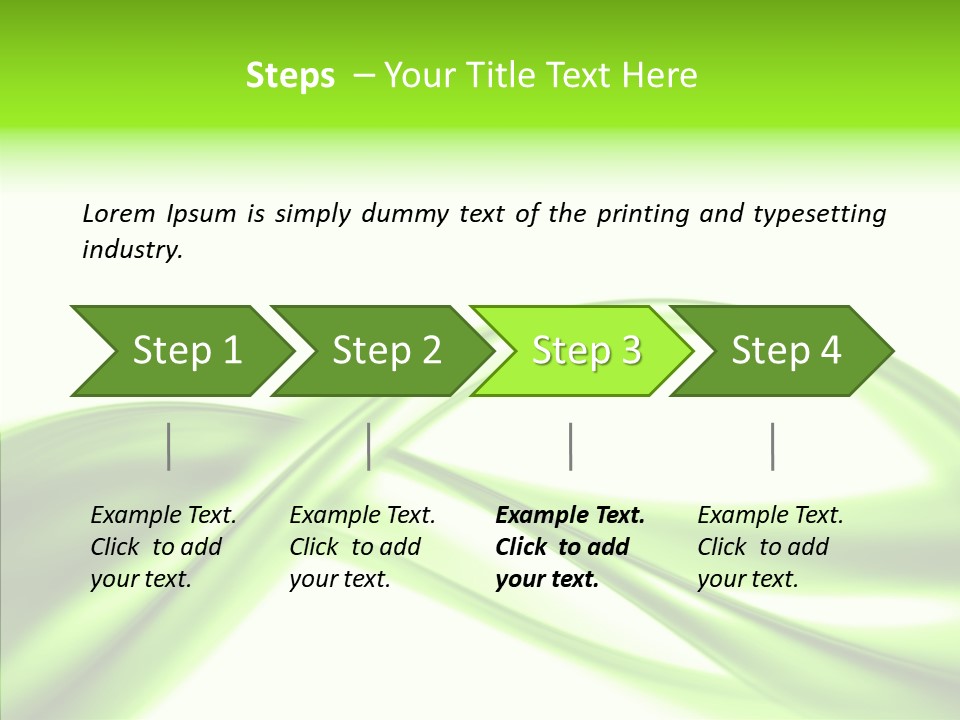 Steps – Your Title Text Here

Lorem Ipsum is simply dummy text of the printing and typesetting industry.

Step 1

Step 2

Step 3

Step 4

Example Text. Click to add your text.

Example Text. Click to add your text.

Example Text. Click to add your text.

Example Text. Click to add your text.